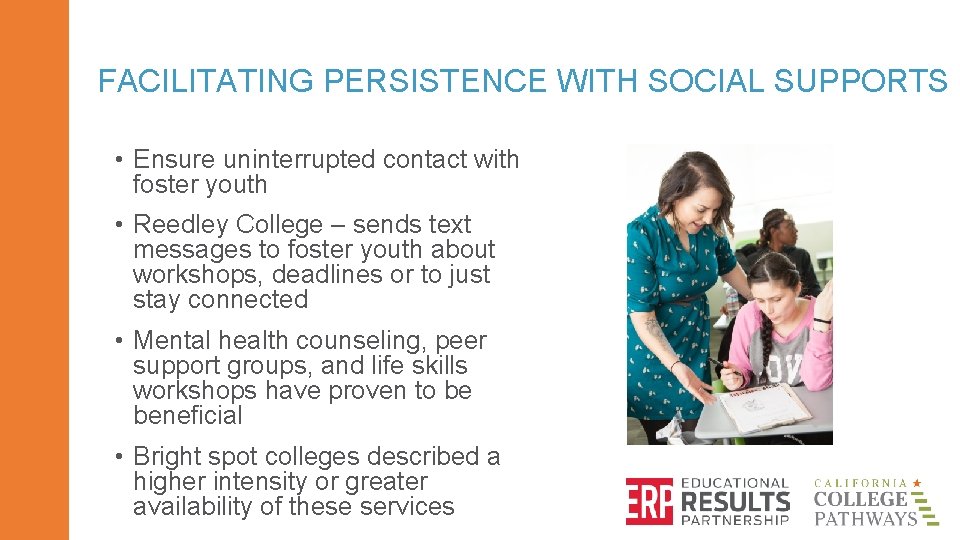 FACILITATING PERSISTENCE WITH SOCIAL SUPPORTS

• Ensure uninterrupted contact with foster youth

• Reedley College – sends text messages to foster youth about workshops, deadlines or to just stay connected

• Mental health counseling, peer support groups, and life skills workshops have proven to be beneficial

• Bright spot colleges described a higher intensity or greater availability of these services

ERP EDUCATIONAL RESULTS PARTNERSHIP

CALIFORNIA COLLEGE PATHWAYS